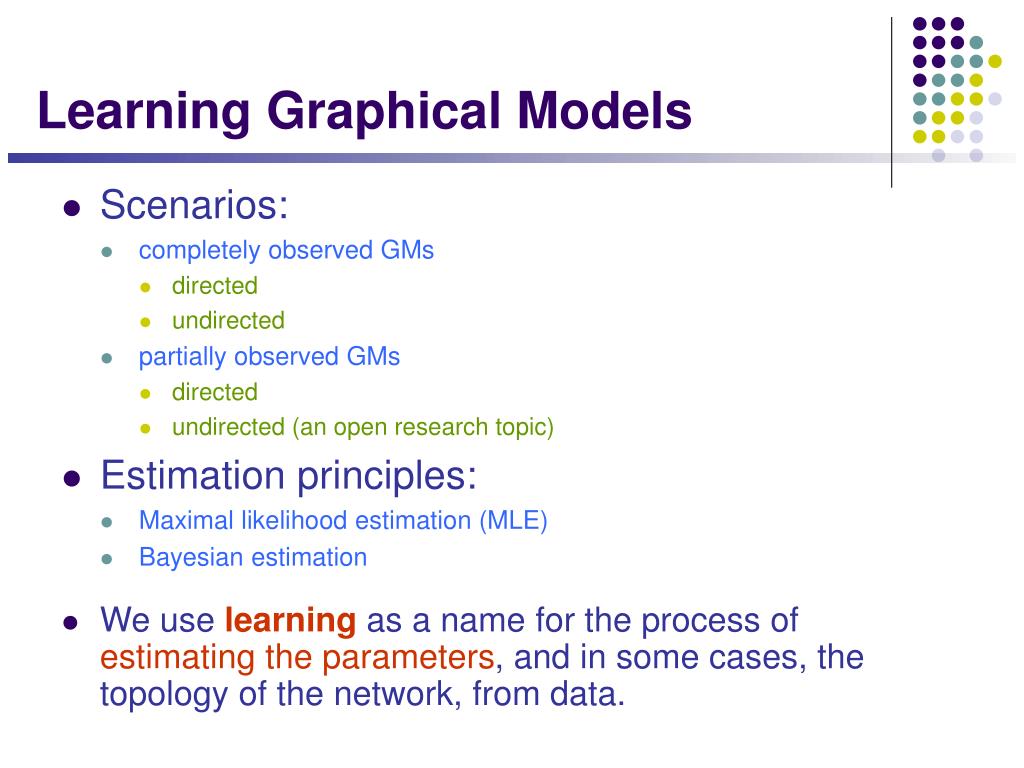 Learning Graphical Models

- Scenarios:
  - completely observed GMs
    - directed
    - undirected
  - partially observed GMs
    - directed
    - undirected (an open research topic)
- Estimation principles:
  - Maximal likelihood estimation (MLE)
  - Bayesian estimation
- We use learning as a name for the process of estimating the parameters, and in some cases, the topology of the network, from data.